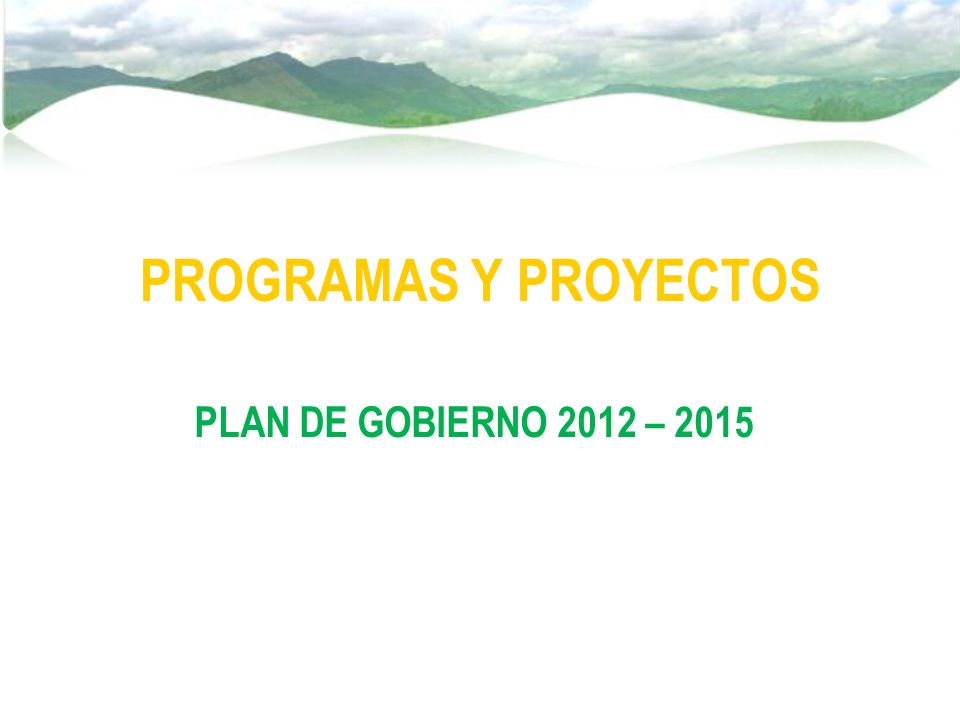 PROGRAMAS Y PROYECTOS

PLAN DE GOBIERNO 2012 – 2015